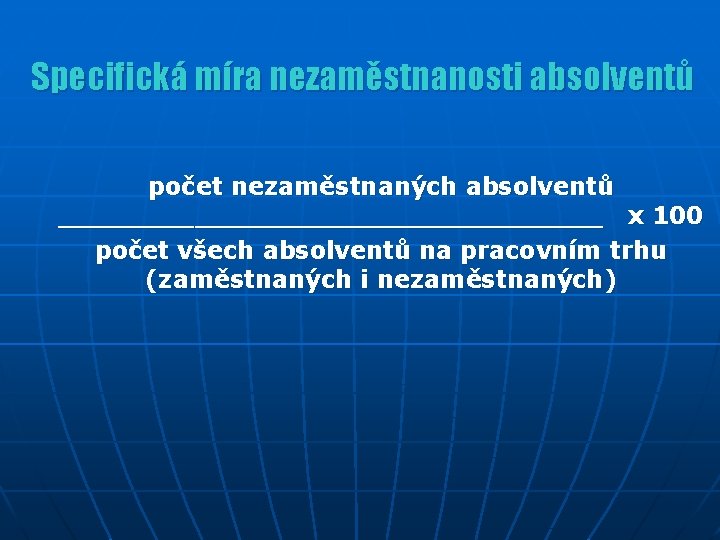 Specifická míra nezaměstnanosti absolventů

počet nezaměstnaných absolventů
________________________________ x 100
počet všech absolventů na pracovním trhu
(zaměstnaných i nezaměstnaných)